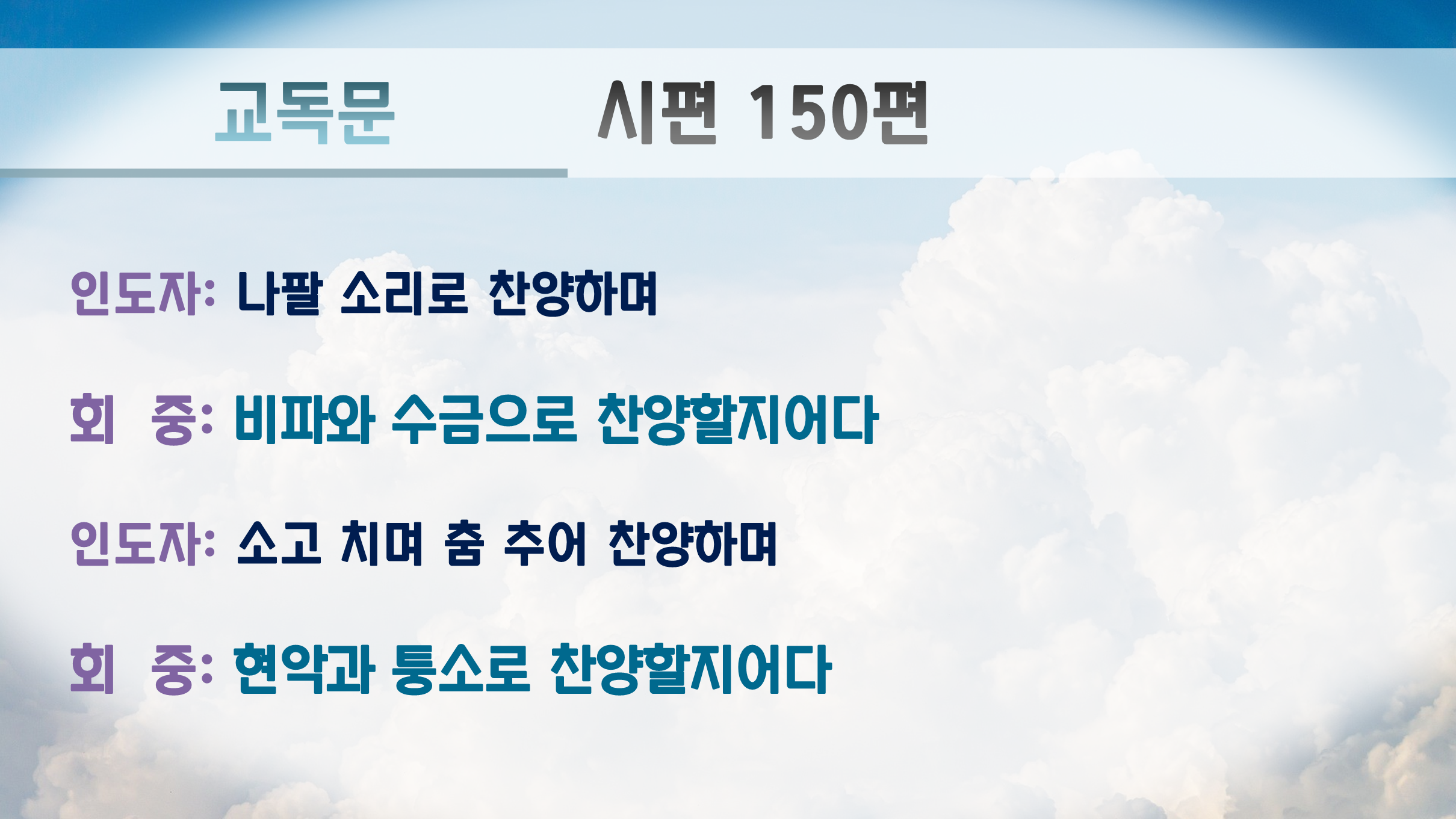 교독문 시편 150편

인도자: 나팔 소리로 찬양하며

회 중: 비파와 수금으로 찬양할지어다

인도자: 소고 치며 춤 추어 찬양하며

회 중: 현악과 퉁소로 찬양할지어다